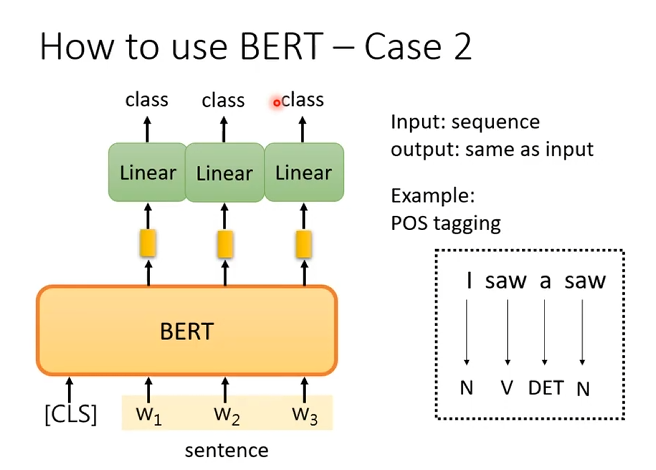 How to use BERT – Case 2

class class class

Linear Linear Linear

BERT

[CLS] $w_1$ $w_2$ $w_3$

sentence

Input: sequence
output: same as input

Example:
POS tagging

I saw a saw

N V DET N